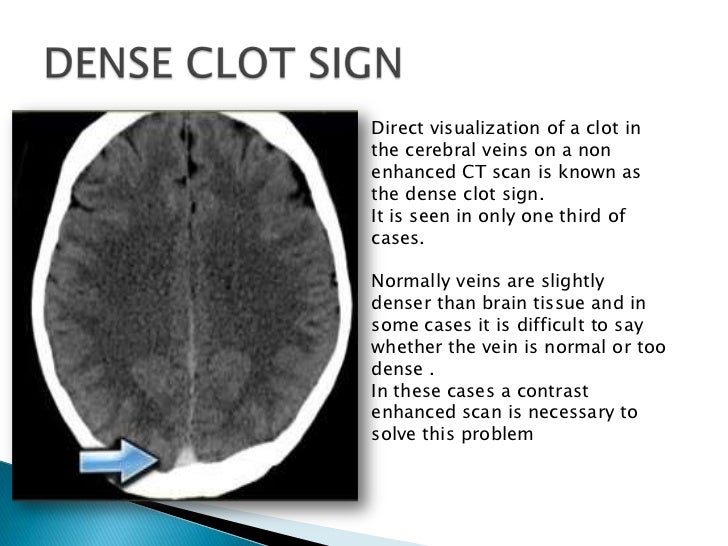 DENSE CLOT SIGN

Direct visualization of a clot in the cerebral veins on a non enhanced CT scan is known as the dense clot sign.
It is seen in only one third of cases.

Normally veins are slightly denser than brain tissue and in some cases it is difficult to say whether the vein is normal or too dense .
In these cases a contrast enhanced scan is necessary to solve this problem